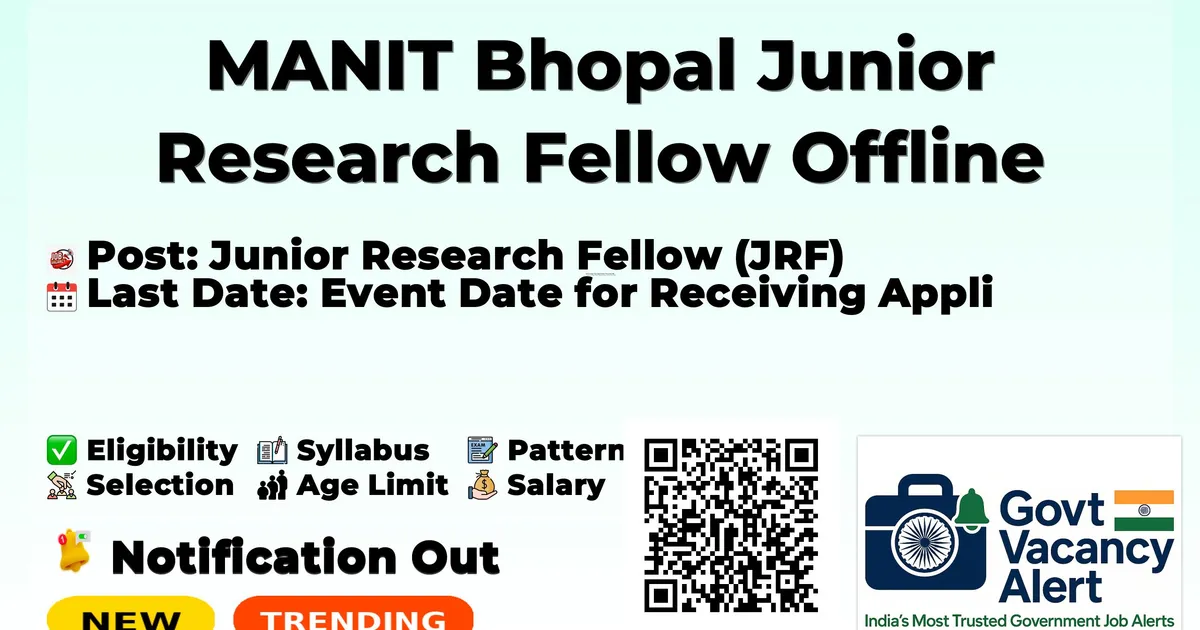 MANIT Bhopal Junior Research Fellow Offline

Post: Junior Research Fellow (JRF)
Last Date: Event Date for Receiving Appli

Eligibility Syllabus Pattern
Selection Age Limit Salary

Notification Out

NEW TRENDING

Govt Vacancy Alert
India's Most Trusted Government Job Alerts